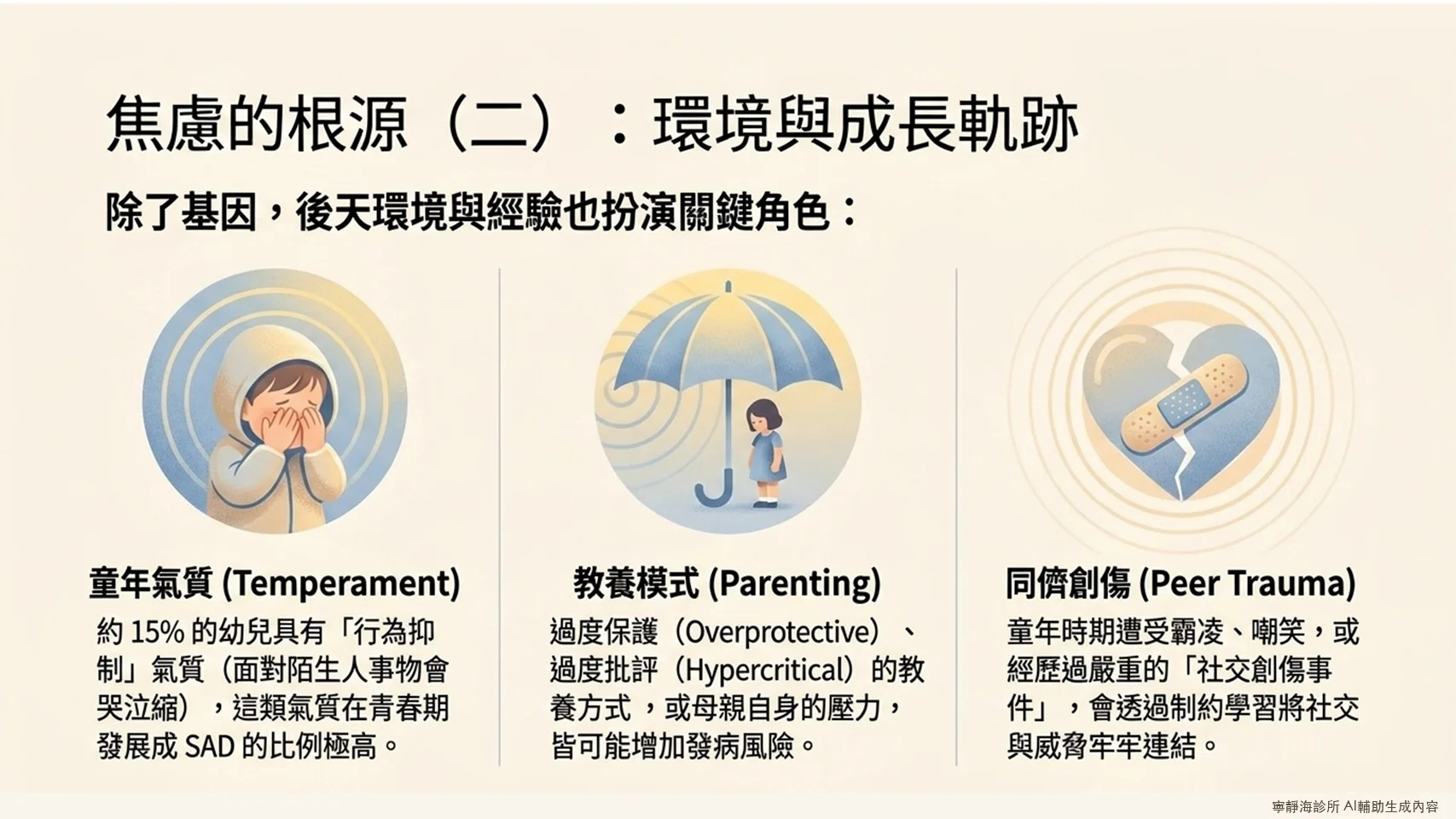 焦慮的根源（二）：環境與成長軌跡

除了基因，後天環境與經驗也扮演關鍵角色：

童年氣質 (Temperament)

約 15% 的幼兒具有「行為抑制」氣質（面對陌生人事物會哭泣縮），這類氣質在青春期發展成 SAD 的比例極高。

教養模式 (Parenting)

過度保護（Overprotective）、過度批評（Hypercritical）的教養方式，或母親自身的壓力，皆可能增加發病風險。

同儕創傷 (Peer Trauma)

童年時期遭受霸凌、嘲笑，或經歷過嚴重的「社交創傷事件」，會透過制約學習將社交與威脅牢牢連結。

寧靜海診所 AI輔助生成內容